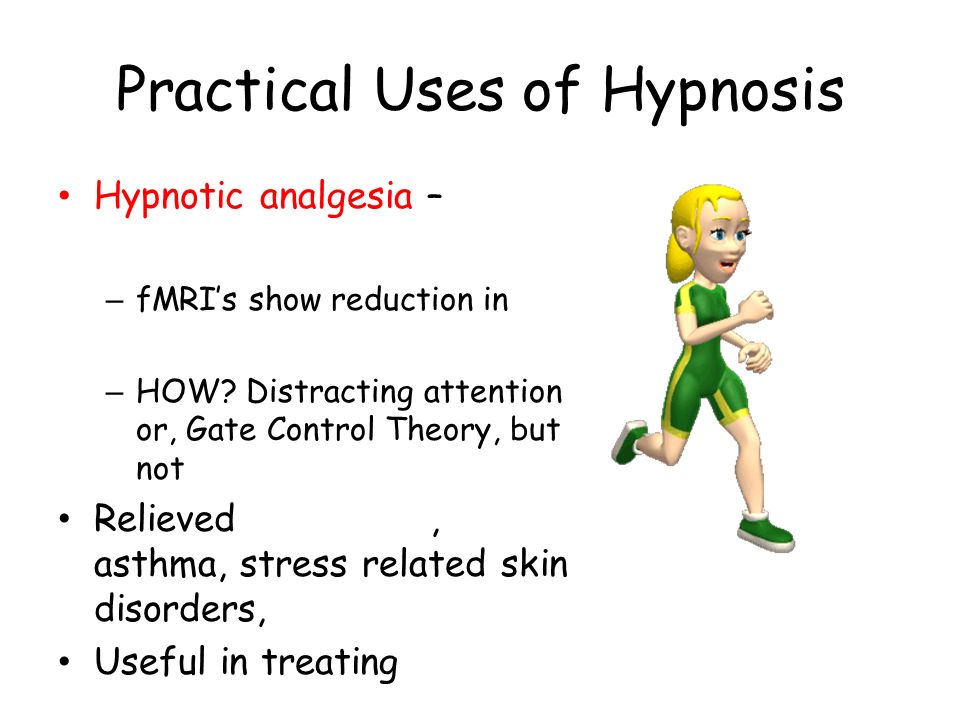 Practical Uses of Hypnosis

• Hypnotic analgesia –

– fMRI's show reduction in

– HOW? Distracting attention or, Gate Control Theory, but not

• Relieved , asthma, stress related skin disorders,

• Useful in treating